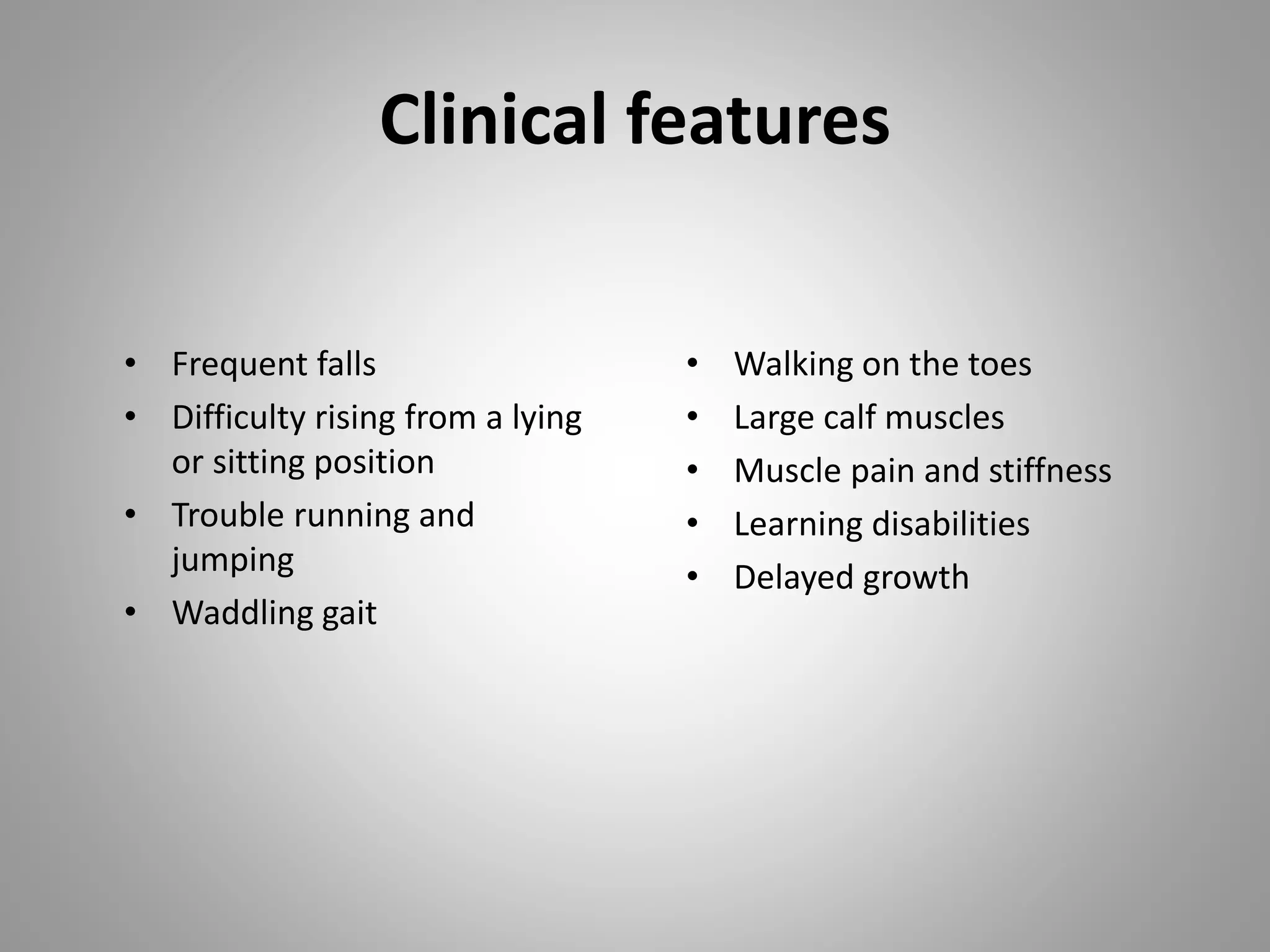 Clinical features

• Frequent falls
• Difficulty rising from a lying or sitting position
• Trouble running and jumping
• Waddling gait

• Walking on the toes
• Large calf muscles
• Muscle pain and stiffness
• Learning disabilities
• Delayed growth